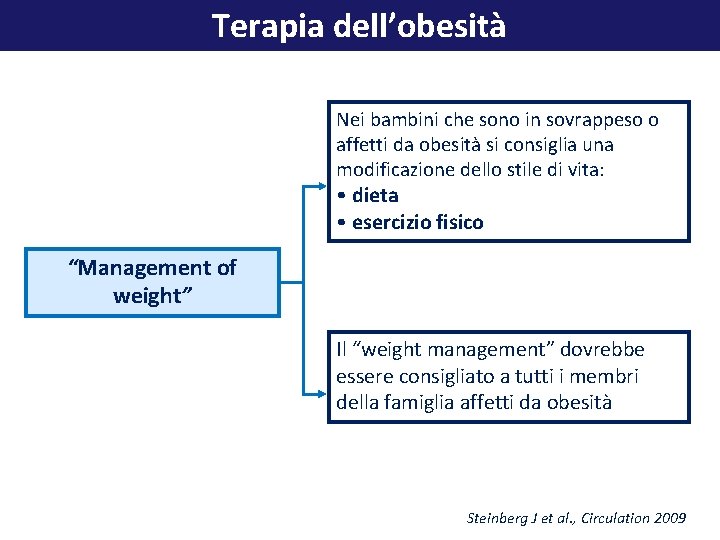 Terapia dell’obesità

“Management of weight”

Nei bambini che sono in sovrappeso o affetti da obesità si consiglia una modificazione dello stile di vita:
• dieta
• esercizio fisico

Il “weight management” dovrebbe essere consigliato a tutti i membri della famiglia affetti da obesità

Steinberg J et al., Circulation 2009